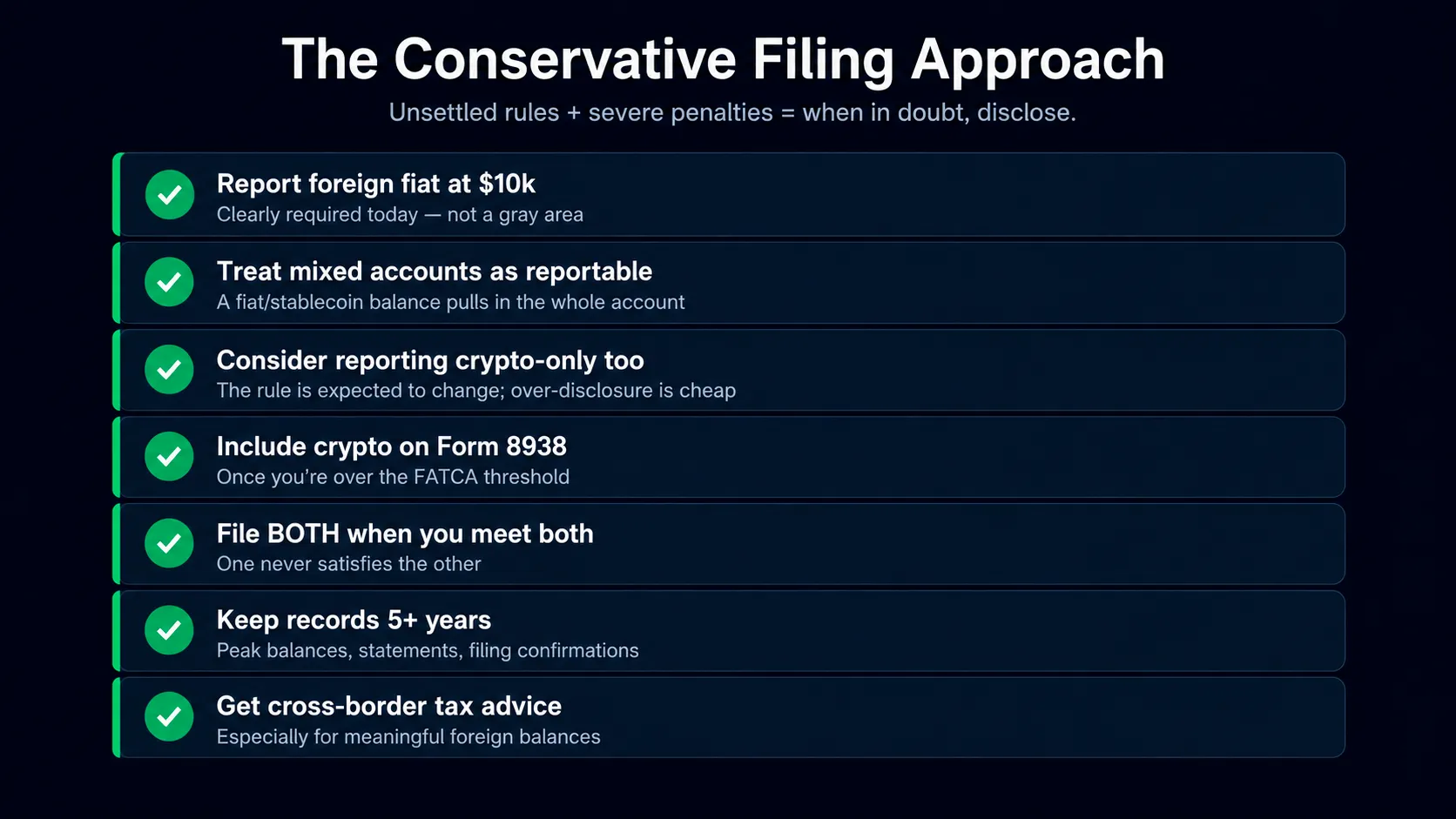 The Conservative Filing Approach

Unsettled rules + severe penalties = when in doubt, disclose.

Report foreign fiat at \$10k
Clearly required today — not a gray area

Treat mixed accounts as reportable
A fiat/stablecoin balance pulls in the whole account

Consider reporting crypto-only too
The rule is expected to change; over-disclosure is cheap

Include crypto on Form 8938
Once you're over the FATCA threshold

File BOTH when you meet both
One never satisfies the other

Keep records 5+ years
Peak balances, statements, filing confirmations

Get cross-border tax advice
Especially for meaningful foreign balances